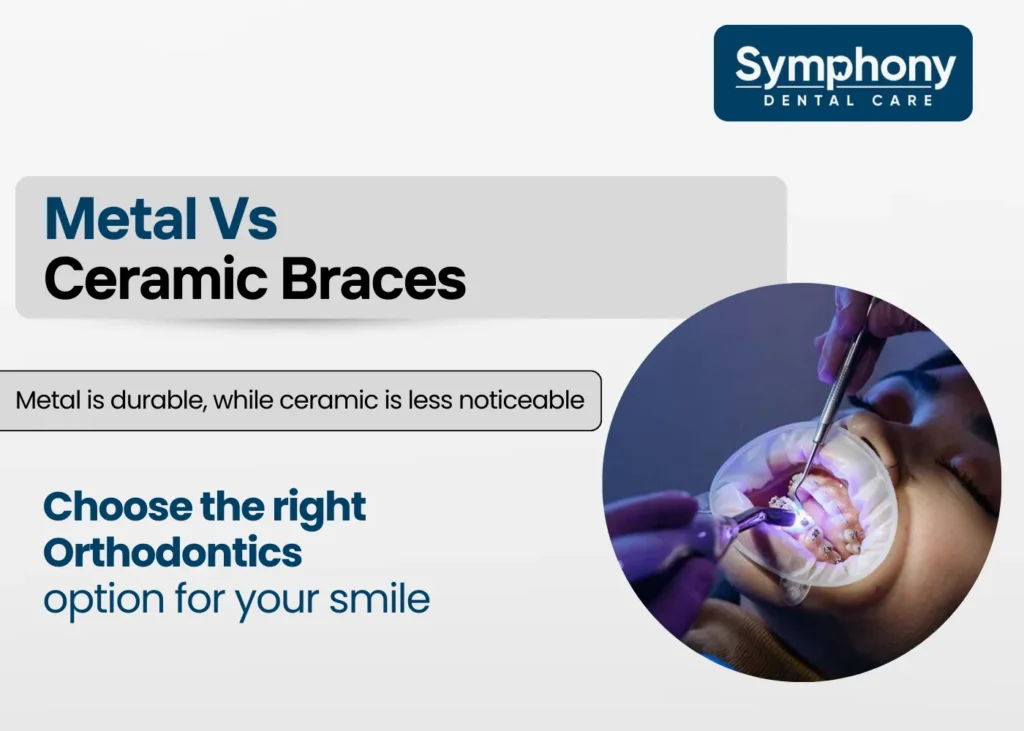 Symphony
DENTAL CARE

Metal Vs
Ceramic Braces

Metal is durable, while ceramic is less noticeable

Choose the right
Orthodontics
option for your smile